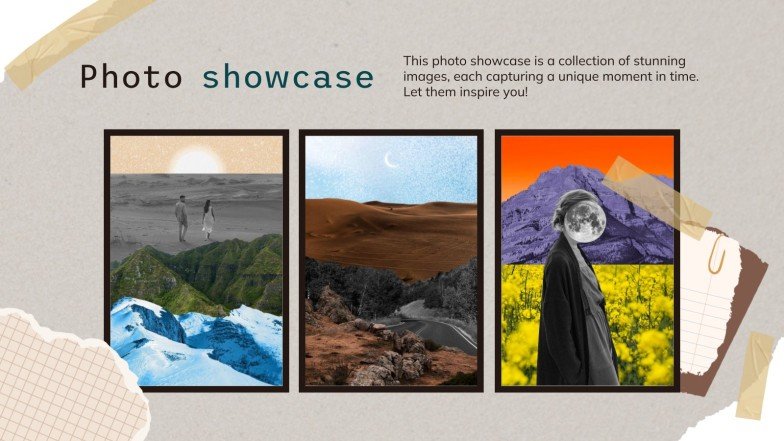 Photo showcase

This photo showcase is a collection of stunning images, each capturing a unique moment in time. Let them inspire you!